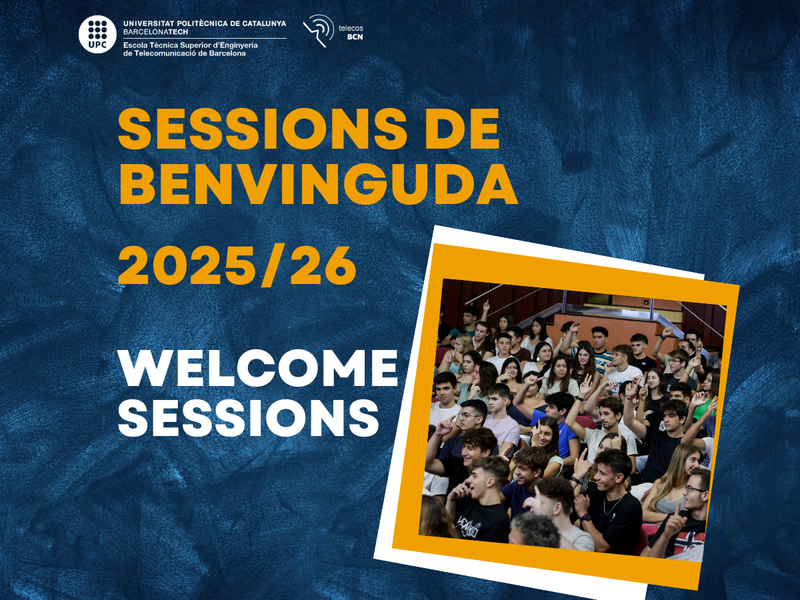 UPC
UNIVERSITAT POLITÈCNICA DE CATALUNYA
BARCELONATECH
Escola Tècnica Superior d'Enginyeria de Telecomunicació de Barcelona

telecos BCN

SESSIONS DE BENVINGUDA

2025/26

WELCOME SESSIONS